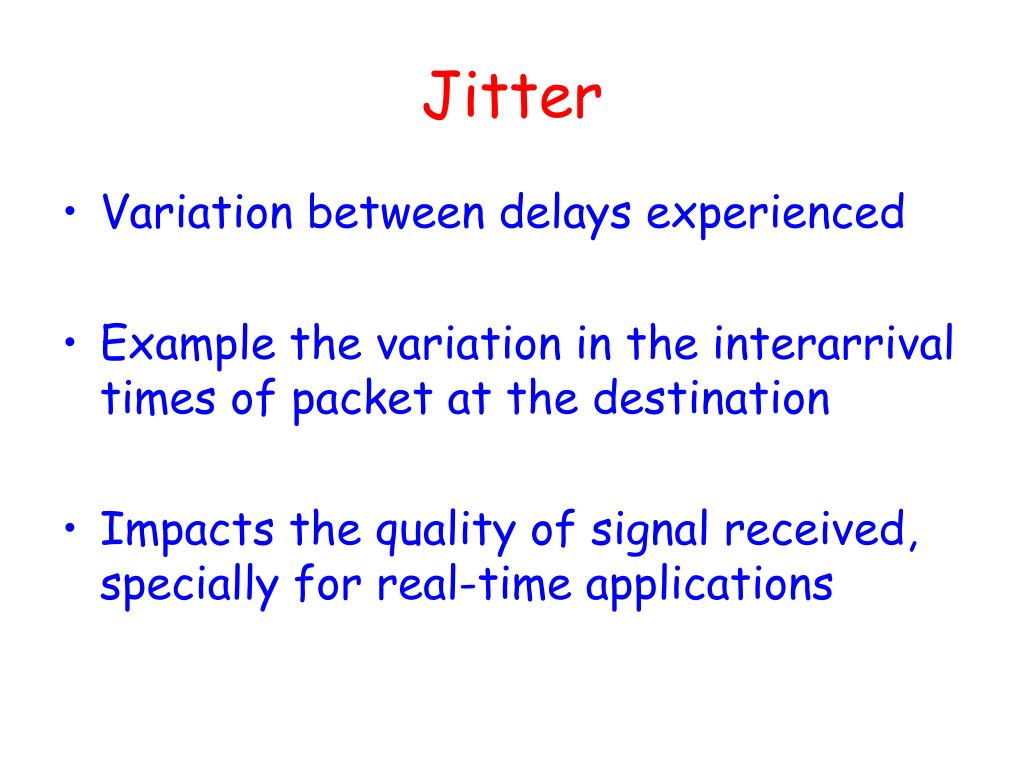 Jitter

• Variation between delays experienced

• Example the variation in the interarrival times of packet at the destination

• Impacts the quality of signal received, specially for real-time applications